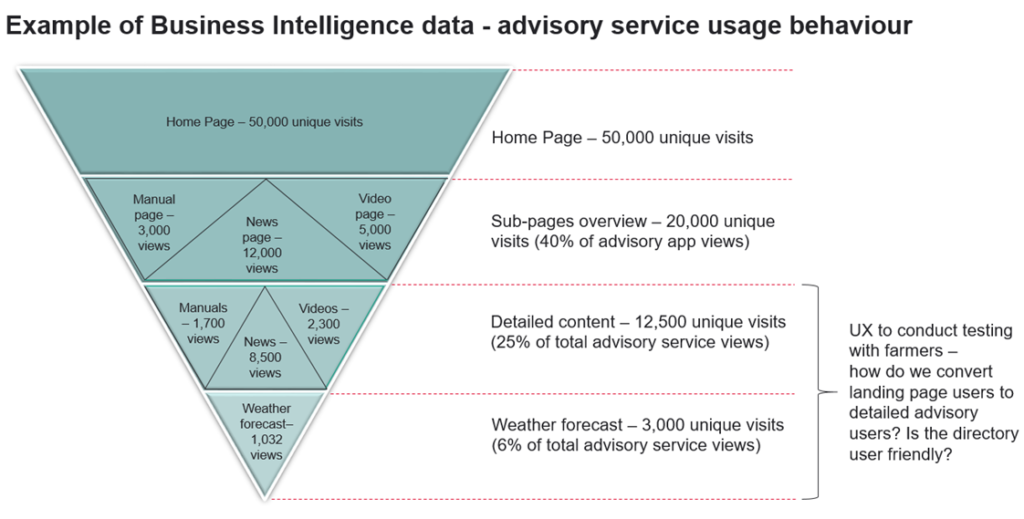 Example of Business Intelligence data - advisory service usage behaviour

Home Page – 50,000 unique visits

Manual page – 3,000 views

News page – 12,000 views

Video page – 5,000 views

Manuals – 1,700 views

News – 8,500 views

Videos – 2,300 views

Weather forecast– 1,032 views

Home Page – 50,000 unique visits

Sub-pages overview – 20,000 unique visits (40% of advisory app views)

Detailed content – 12,500 unique visits (25% of total advisory service views)

Weather forecast – 3,000 unique visits (6% of total advisory service views)

UX to conduct testing with farmers – how do we convert landing page users to detailed advisory users? Is the directory user friendly?